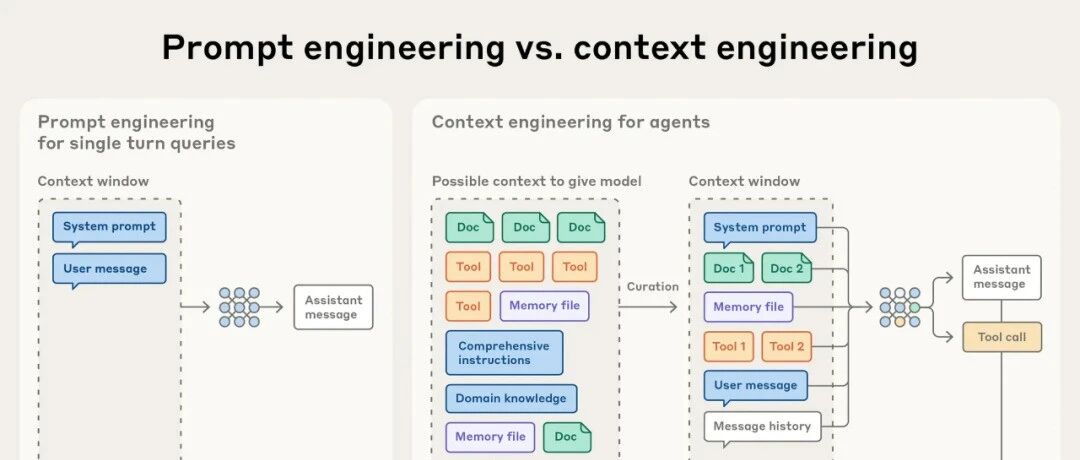 Prompt engineering vs. context engineering

Prompt engineering for single turn queries

Context window

System prompt

User message

Assistant message

Context engineering for agents

Possible context to give model

Doc

Doc

Doc

Tool

Tool

Tool

Tool

Memory file

Comprehensive instructions

Domain knowledge

Memory file

Doc

Curation

Context window

System prompt

Doc 1

Doc 2

Memory file

Tool 1

Tool 2

User message

Message history

Assistant message

Tool call